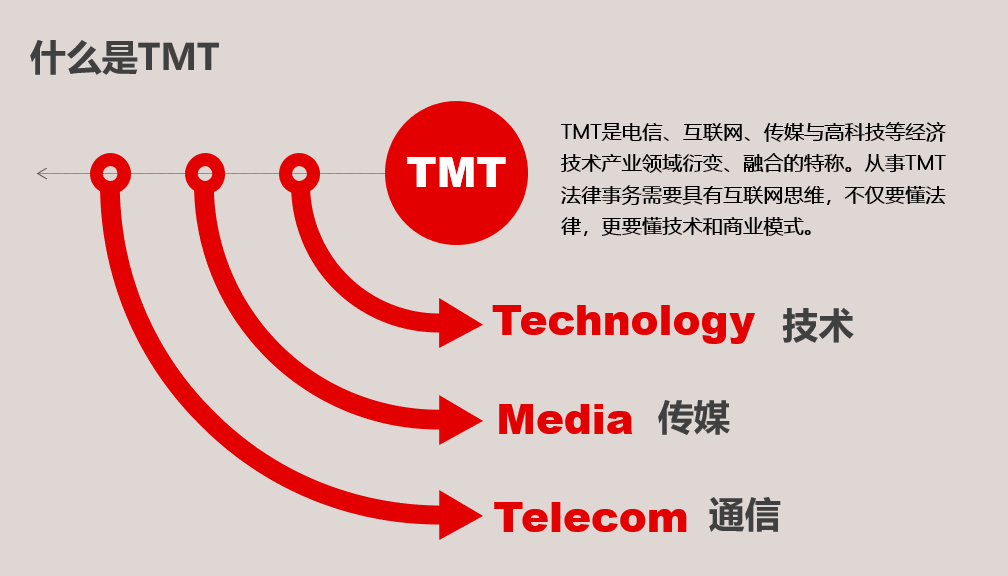 什么是TMT

TMT

TMT是电信、互联网、传媒与高科技等经济技术产业领域衍变、融合的特称。从事TMT法律事务需要具有互联网思维，不仅要懂法律，更要懂技术和商业模式。

Technology 技术

Media 传媒

Telecom 通信